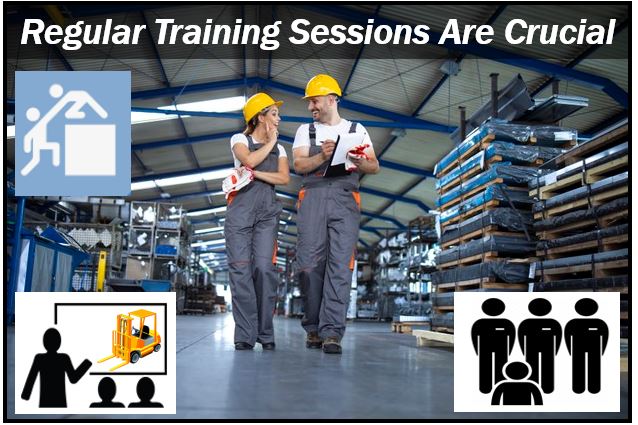 Regular Training Sessions Are Crucial